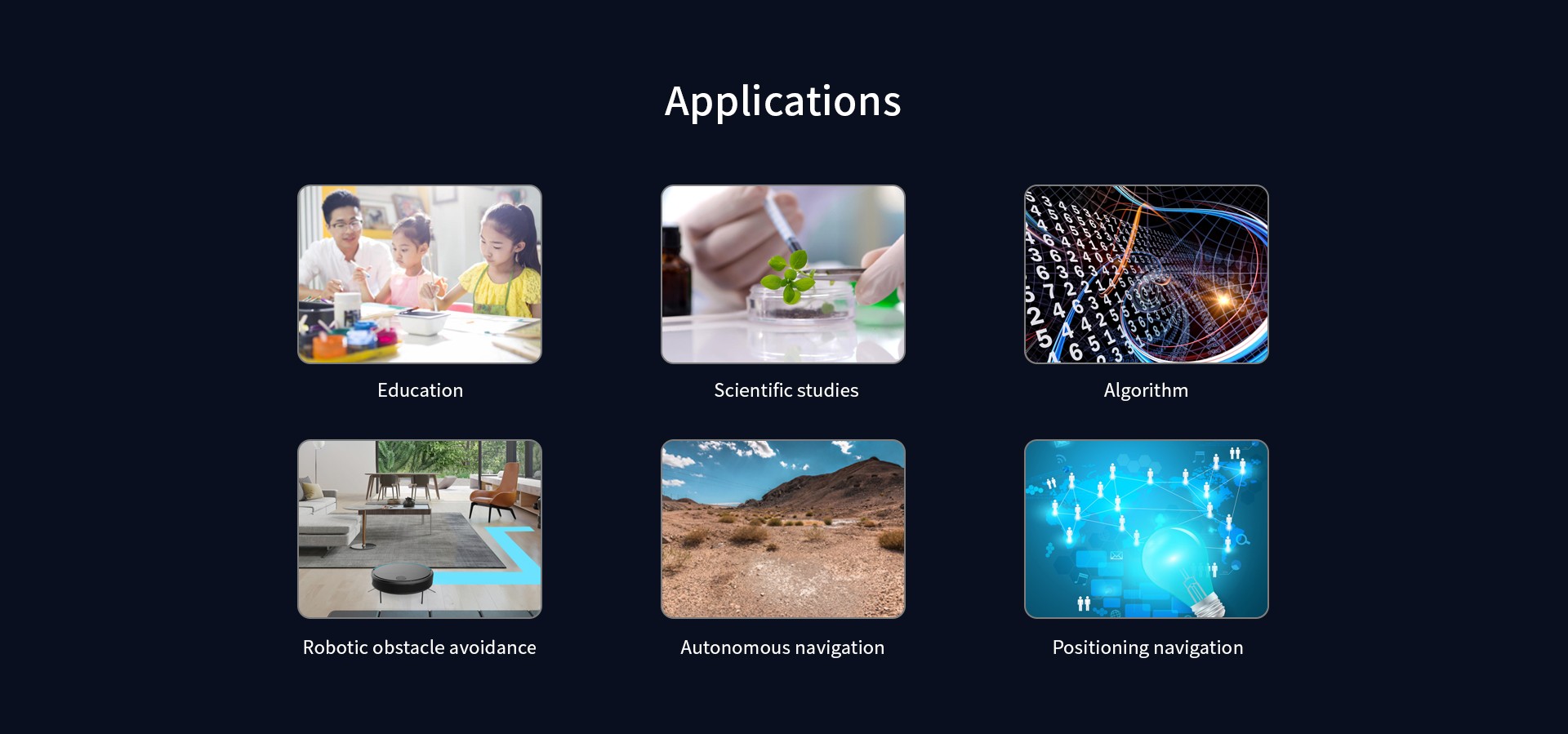 Applications

Education

Scientific studies

Algorithm

Robotic obstacle avoidance

Autonomous navigation

Positioning navigation